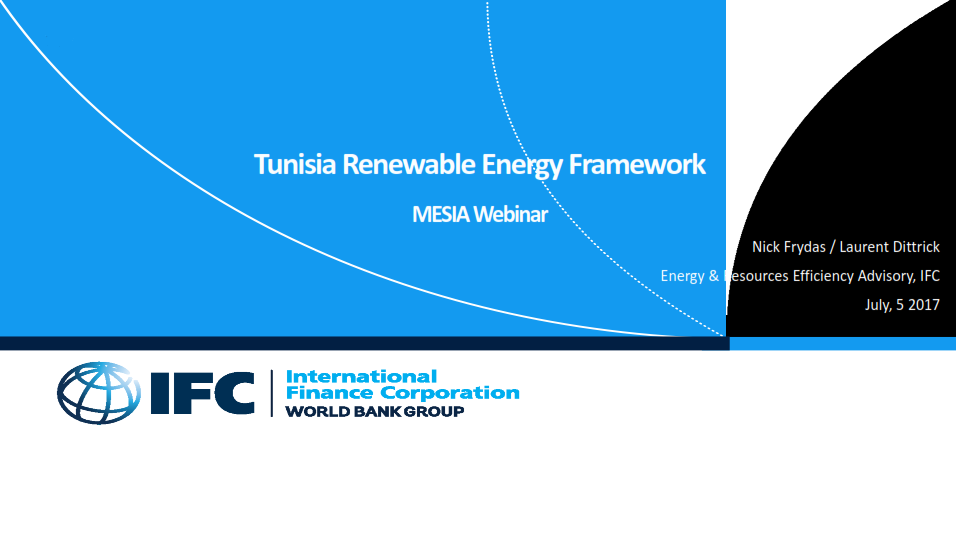 Tunisia Renewable Energy Framework

MESIA Webinar

Nick Frydas / Laurent Dittrick

Energy & Resources Efficiency Advisory, IFC

July, 5 2017

IFC

International Finance Corporation
WORLD BANK GROUP